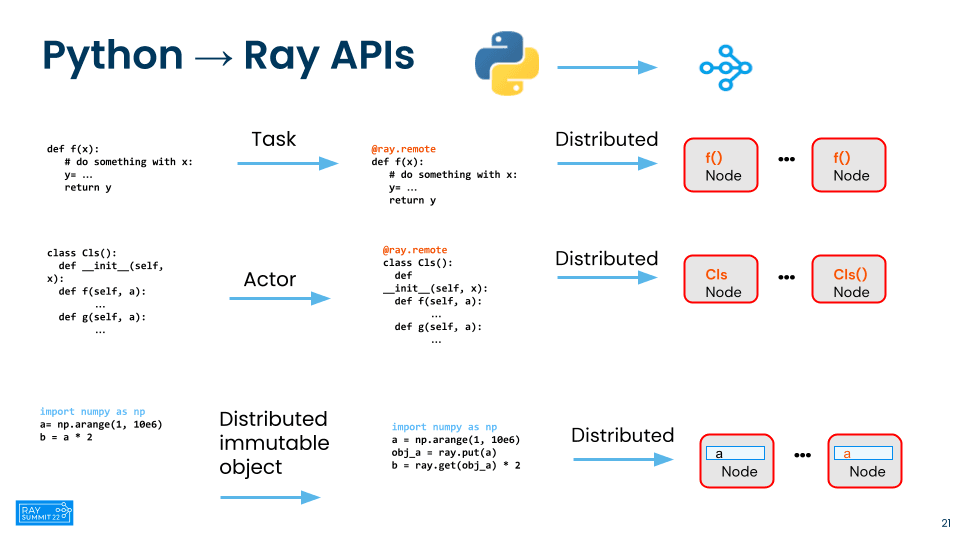 Python → Ray APIs

def f(x):
    # do something with x:
    y= …
    return y

Task

@ray.remote
def f(x):
    # do something with x:
    y= …
    return y

Distributed

f()
Node

•••

f()
Node

class Cls():
    def __init__(self, x):
    def f(self, a):
        …
    def g(self, a):
        …

Actor

@ray.remote
class Cls():
    def __init__(self, x):
    def f(self, a):
        …
    def g(self, a):
        …

Distributed

Cls
Node

•••

Cls()
Node

import numpy as np
a= np.arange(1, 10e6)
b = a * 2

Distributed immutable object

import numpy as np
a = np.arange(1, 10e6)
obj_a = ray.put(a)
b = ray.get(obj_a) * 2

Distributed

a
Node

•••

a
Node

RAY SUMMIT 22

21